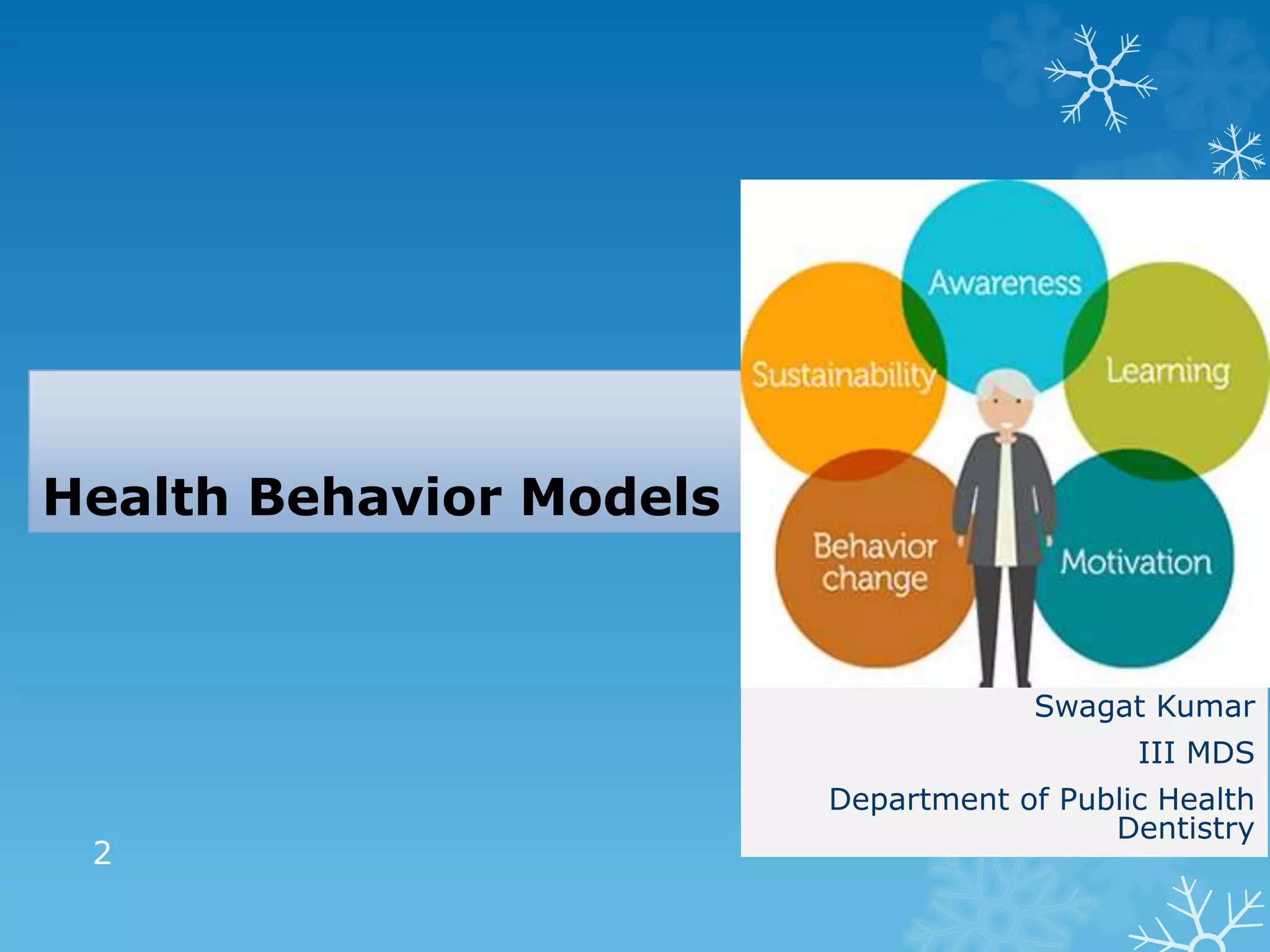 Health Behavior Models

Awareness

Sustainability

Learning

Behavior change

Motivation

Swagat Kumar

III MDS

Department of Public Health Dentistry

2